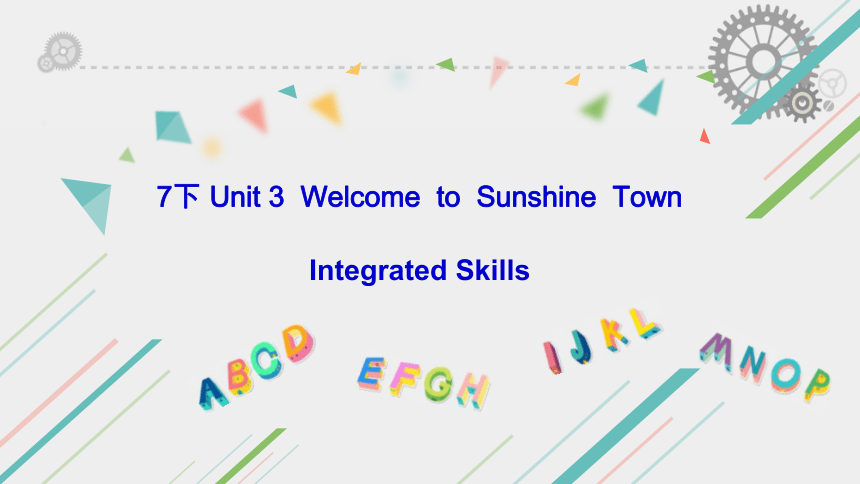 7下 Unit 3 Welcome to Sunshine Town

Integrated Skills

ABCD EFGH IJKL MNOP